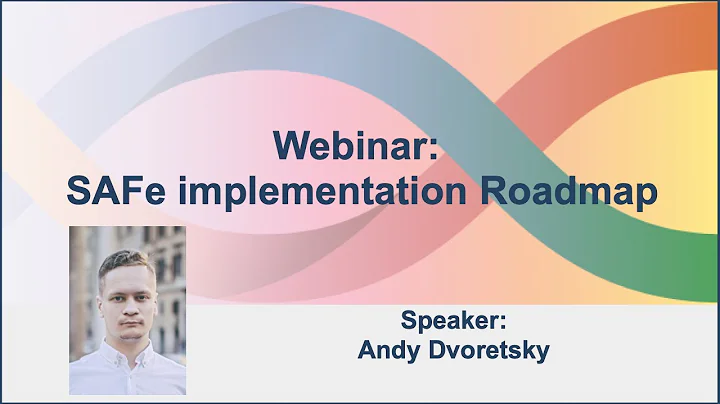 Webinar:
SAFe implementation Roadmap

Speaker:
Andy Dvoretsky